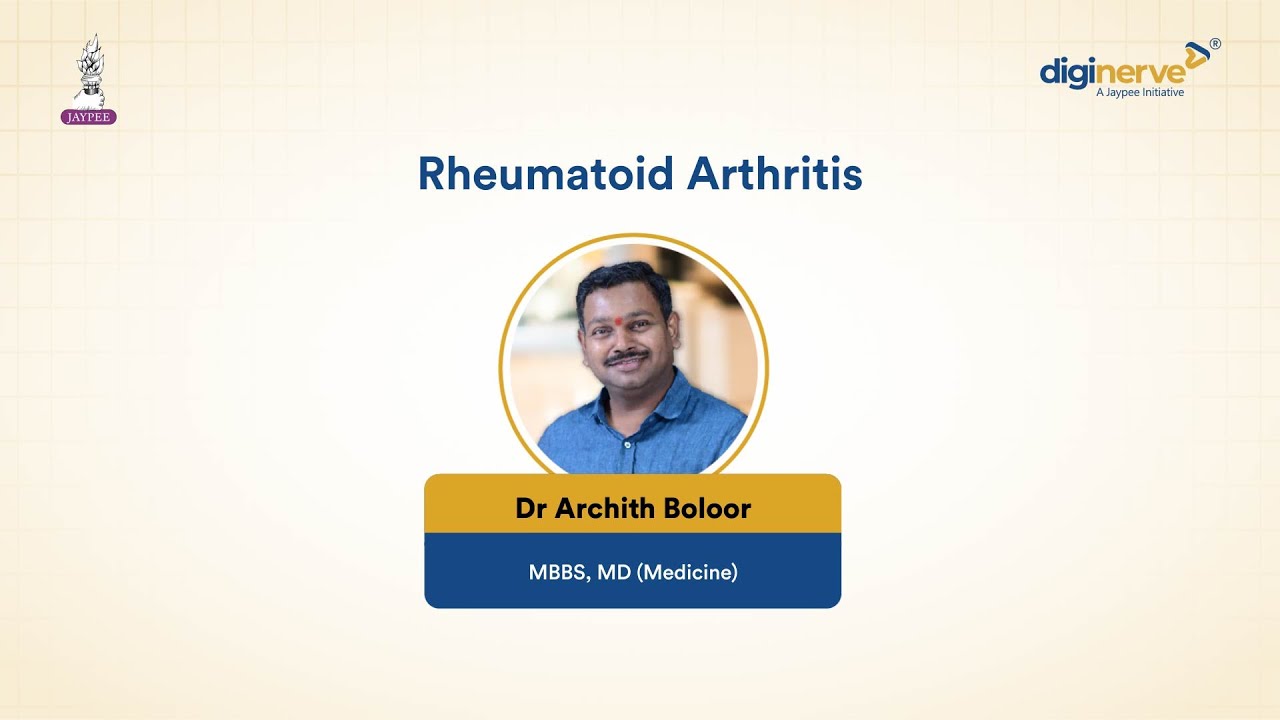 JAYPEE

diginerve®
A Jaypee Initiative

Rheumatoid Arthritis

Dr Archith Boloor

MBBS, MD (Medicine)